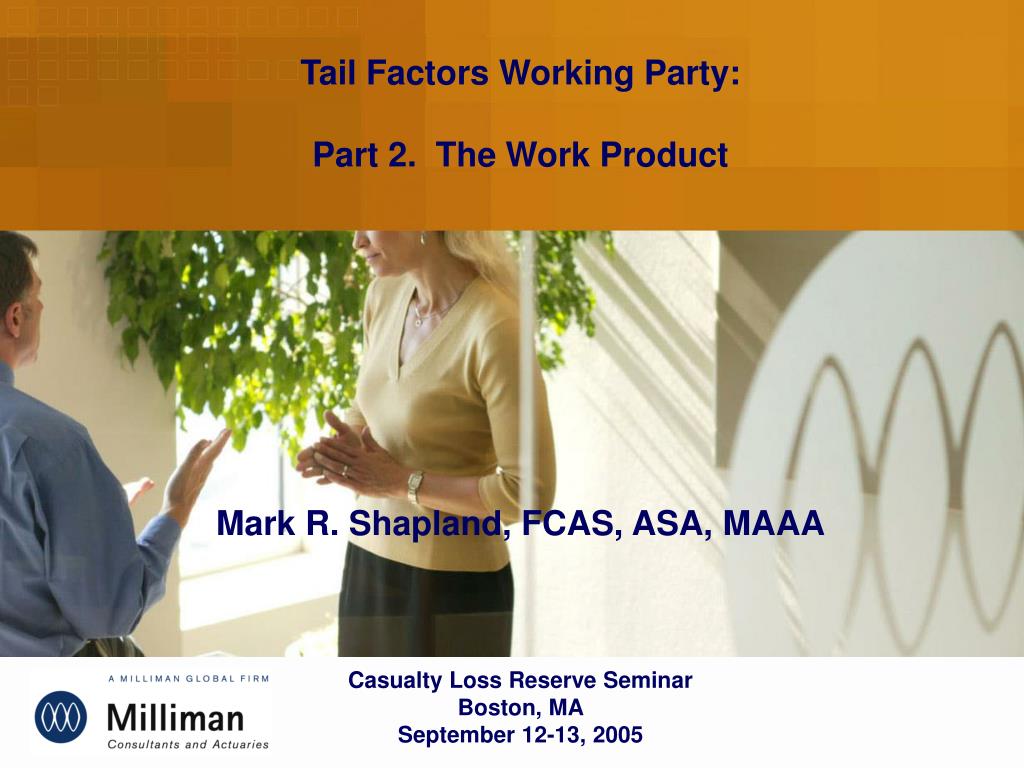 Tail Factors Working Party:

Part 2. The Work Product

Mark R. Shapland, FCAS, ASA, MAAA

A MILLIMAN GLOBAL FIRM
Milliman
Consultants and Actuaries

Casualty Loss Reserve Seminar
Boston, MA
September 12-13, 2005